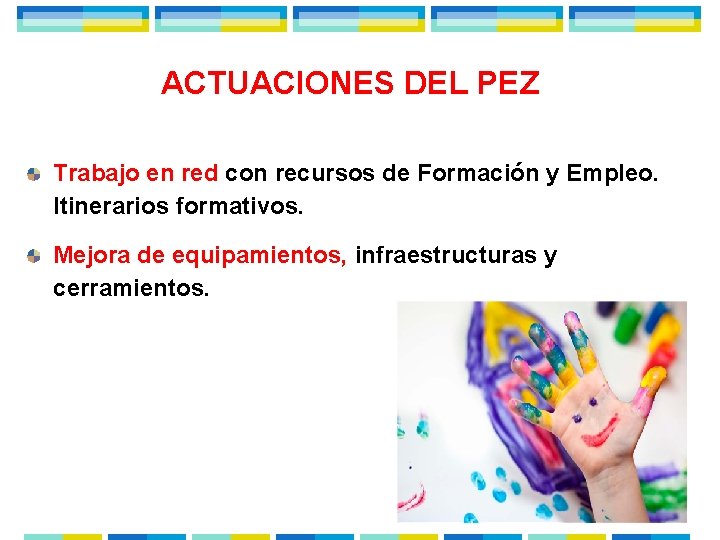 ACTUACIONES DEL PEZ

Trabajo en red con recursos de Formación y Empleo. Itinerarios formativos.

Mejora de equipamientos, infraestructuras y cerramientos.